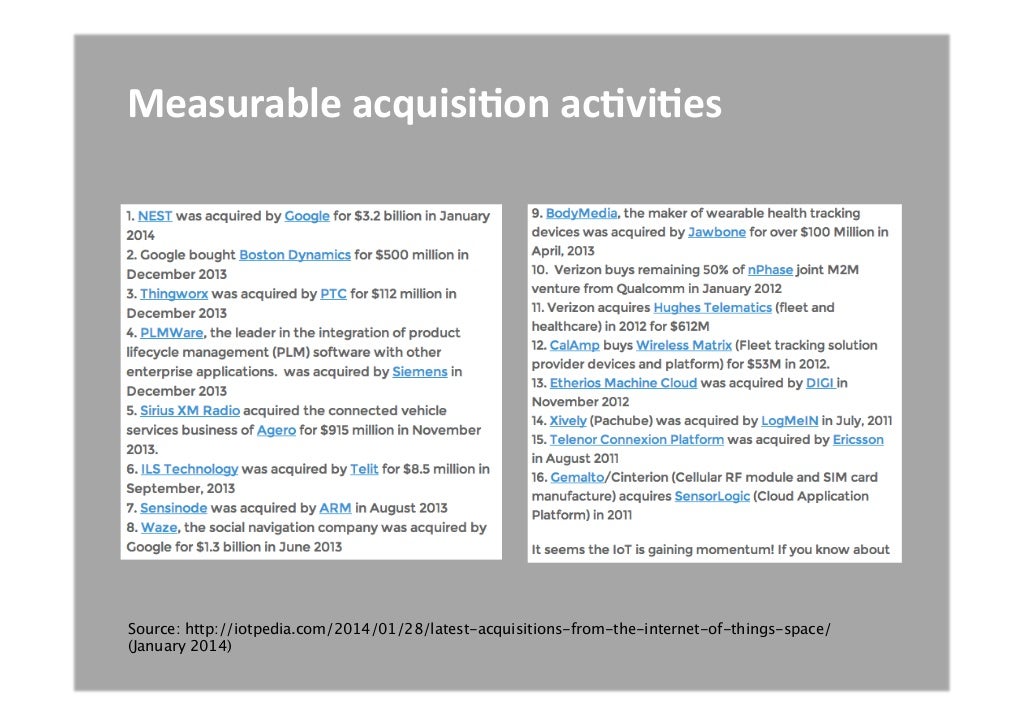 Measurable acquisition activities

1. NEST was acquired by Google for $3.2 billion in January 2014
2. Google bought Boston Dynamics for $500 million in December 2013
3. Thingworx was acquired by PTC for $112 million in December 2013
4. PLMWare, the leader in the integration of product lifecycle management (PLM) software with other enterprise applications. was acquired by Siemens in December 2013
5. Sirius XM Radio acquired the connected vehicle services business of Agero for $915 million in November 2013.
6. ILS Technology was acquired by Telit for $8.5 million in September, 2013
7. Sensinode was acquired by ARM in August 2013
8. Waze, the social navigation company was acquired by Google for $1.3 billion in June 2013

9. BodyMedia, the maker of wearable health tracking devices was acquired by Jawbone for over $100 Million in April, 2013
10. Verizon buys remaining 50% of nPhase joint M2M venture from Qualcomm in January 2012
11. Verizon acquires Hughes Telematics (fleet and healthcare) in 2012 for $612M
12. CalAmp buys Wireless Matrix (Fleet tracking solution provider devices and platform) for $53M in 2012.
13. Etherios Machine Cloud was acquired by DIGI in November 2012
14. Xively (Pachube) was acquired by LogMeIN in July, 2011
15. Telenor Connexion Platform was acquired by Ericsson in August 2011
16. Gemalto/Cinterion (Cellular RF module and SIM card manufacture) acquires SensorLogic (Cloud Application Platform) in 2011

It seems the IoT is gaining momentum! If you know about

Source: http://iotpedia.com/2014/01/28/latest-acquisitions-from-the-internet-of-things-space/ (January 2014)